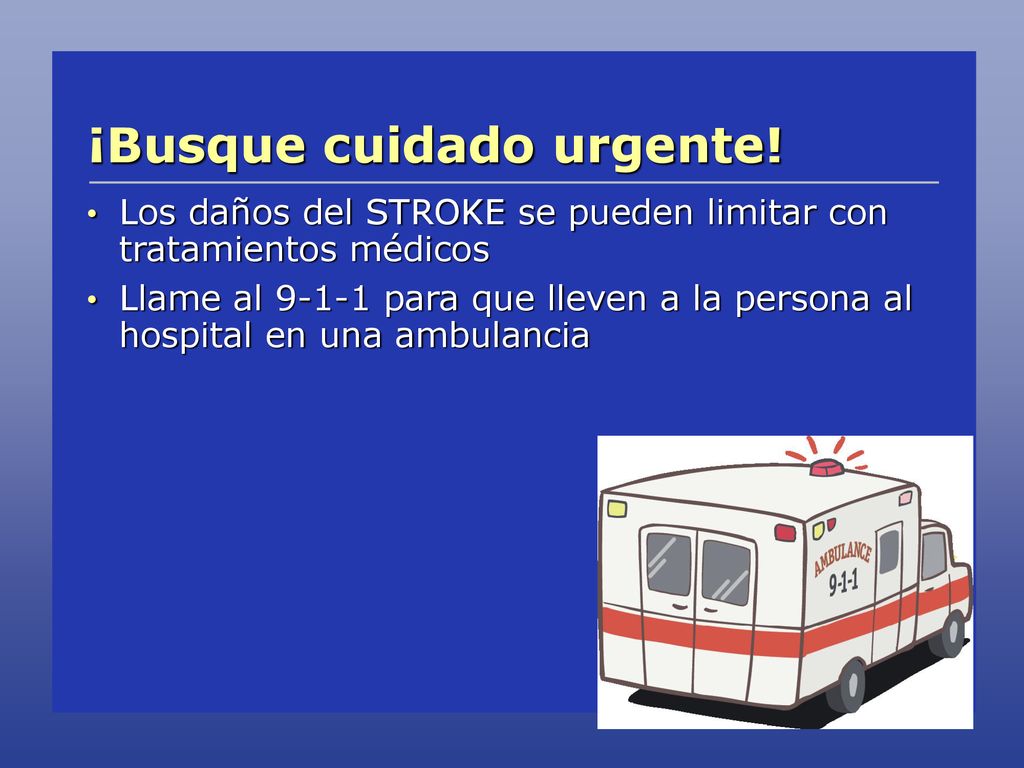 ¡Busque cuidado urgente!

• Los daños del STROKE se pueden limitar con tratamientos médicos
• Llame al 9-1-1 para que lleven a la persona al hospital en una ambulancia

AMBULANCE
9-1-1